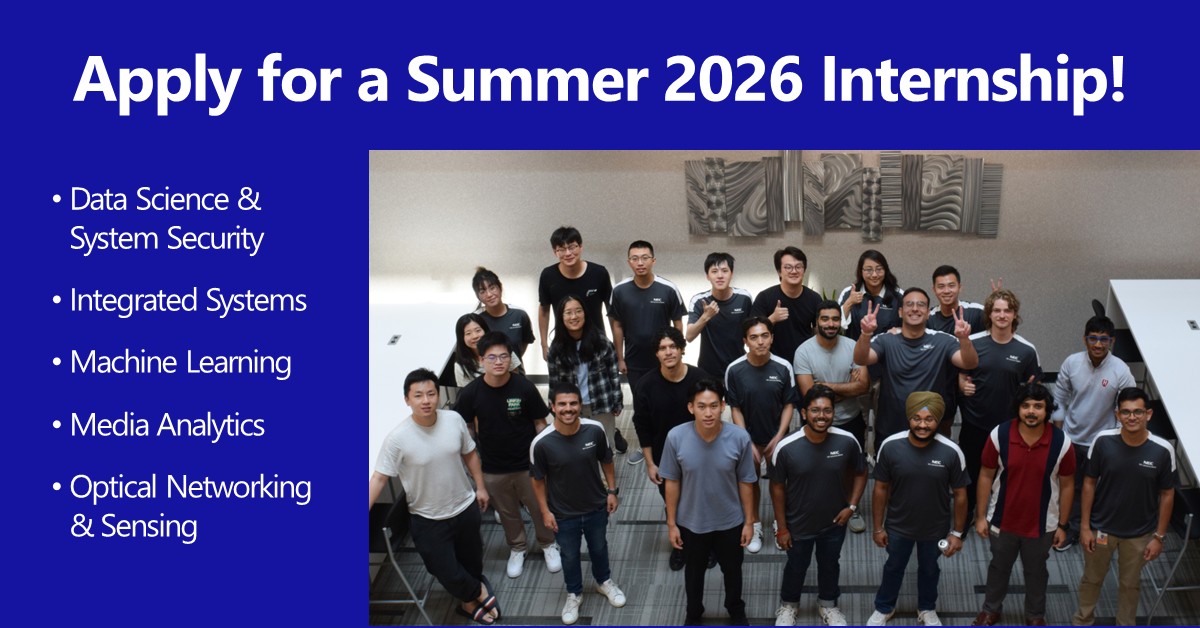 Apply for a Summer 2026 Internship!

• Data Science & System Security
• Integrated Systems
• Machine Learning
• Media Analytics
• Optical Networking & Sensing